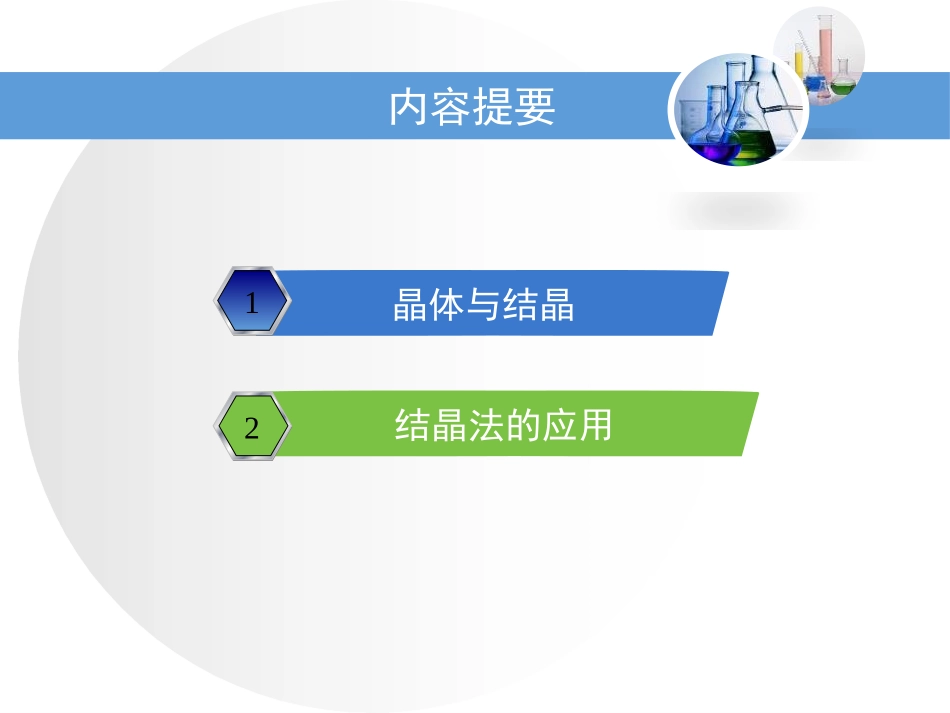 内容提要

1 晶体与结晶

2 结晶法的应用